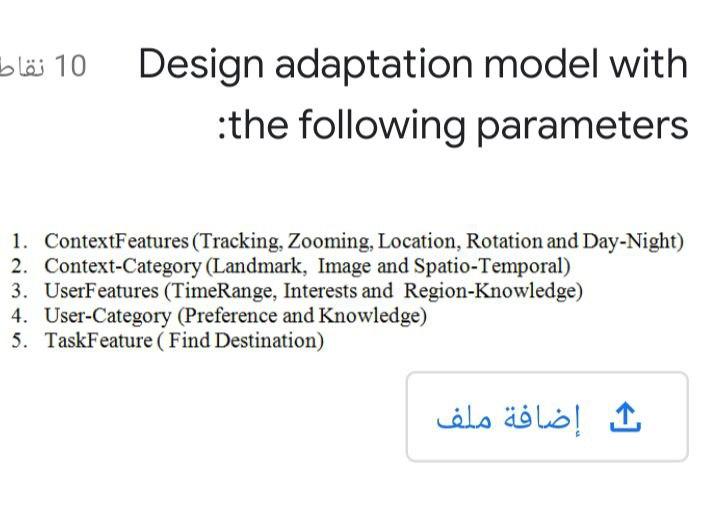 10 نقاط

Design adaptation model with :the following parameters

1. ContextFeatures (Tracking, Zooming, Location, Rotation and Day-Night)
2. Context-Category (Landmark, Image and Spatio-Temporal)
3. UserFeatures (TimeRange, Interests and Region-Knowledge)
4. User-Category (Preference and Knowledge)
5. TaskFeature ( Find Destination)

إضافة ملف